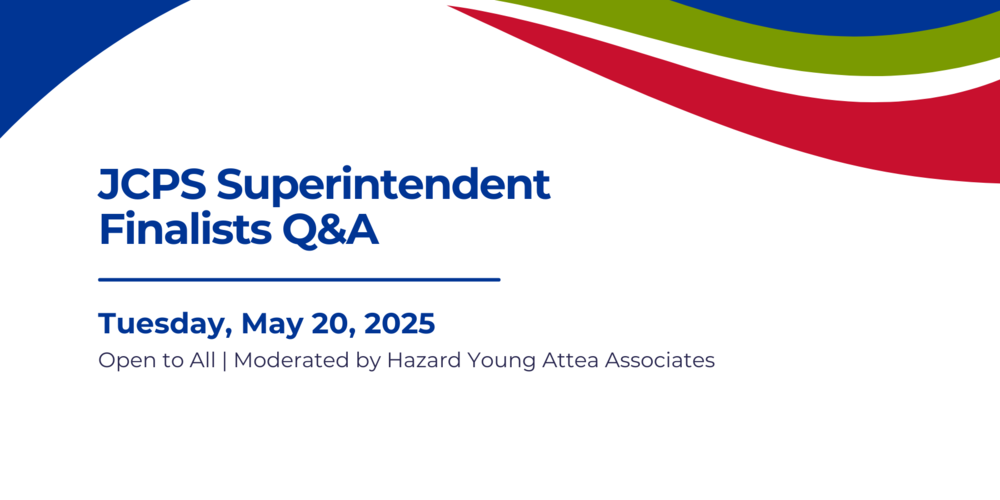 JCPS Superintendent Finalists Q&A

Tuesday, May 20, 2025

Open to All | Moderated by Hazard Young Attea Associates